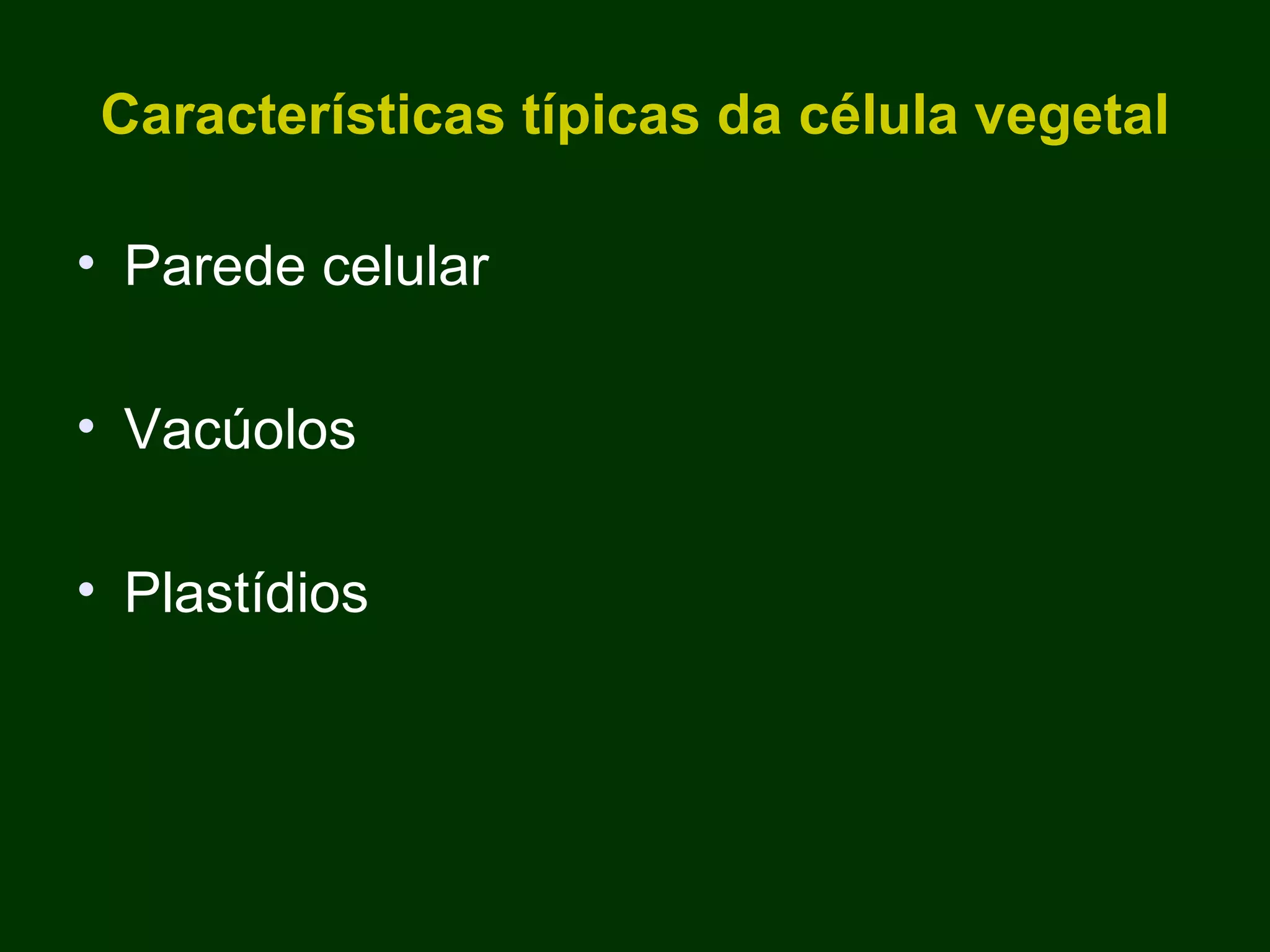 Características típicas da célula vegetal

• Parede celular

• Vacúolos

• Plastídios